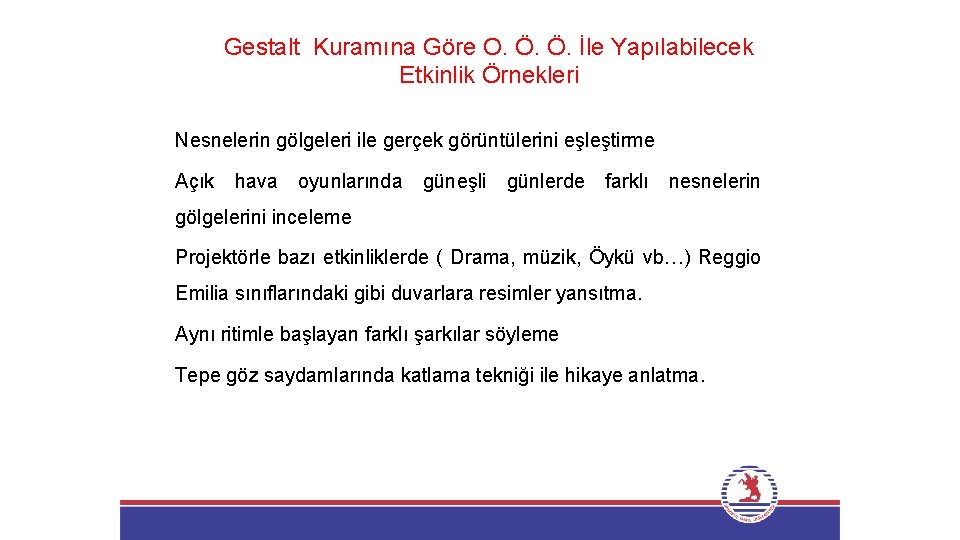 Gestalt Kuramına Göre O. Ö. Ö. İle Yapılabilecek Etkinlik Örnekleri

Nesnelerin gölgeleri ile gerçek görüntülerini eşleştirme

Açık hava oyunlarında güneşli günlerde farklı nesnelerin gölgelerini inceleme

Projektörle bazı etkinliklerde ( Drama, müzik, Öykü vb…) Reggio Emilia sınıflarındaki gibi duvarlara resimler yansıtma.

Aynı ritimle başlayan farklı şarkılar söyleme

Tepe göz saydamlarında katlama tekniği ile hikaye anlatma.